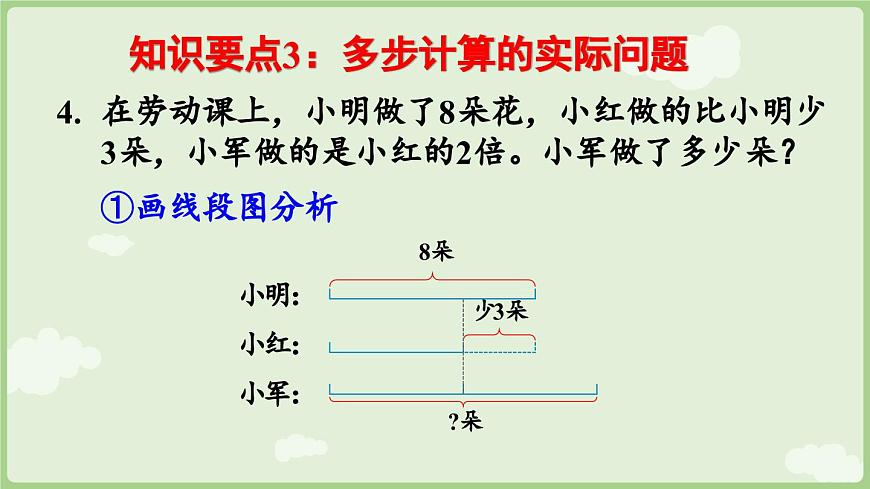 知识要点3：多步计算的实际问题

4. 在劳动课上，小明做了8朵花，小红做的比小明少3朵，小军做的是小红的2倍。小军做了多少朵？

①画线段图分析

8朵

小明：

少3朵

小红：

小军：

?朵